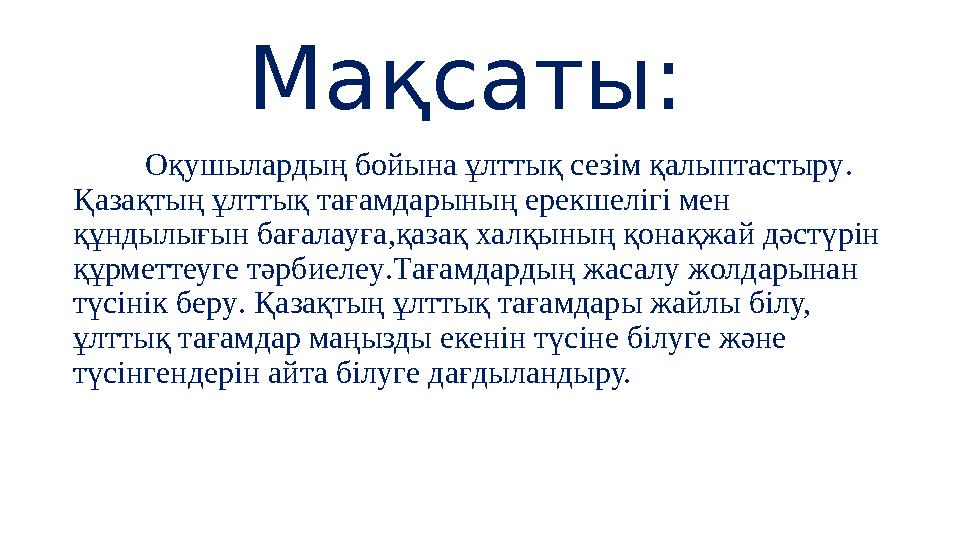 Мақсаты:

Оқушылардың бойына ұлттық сезім қалыптастыру. Қазақтың ұлттық тағамдарының ерекшелігі мен құндылығын бағалауға,қазақ халқының қонақжай дәстүрін құрметтеуге тәрбиелеу.Тағамдардың жасалу жолдарынан түсінік беру. Қазақтың ұлттық тағамдары жайлы білу, ұлттық тағамдар маңызды екенін түсіне білуге және түсінгендерін айта білуге дағдыландыру.